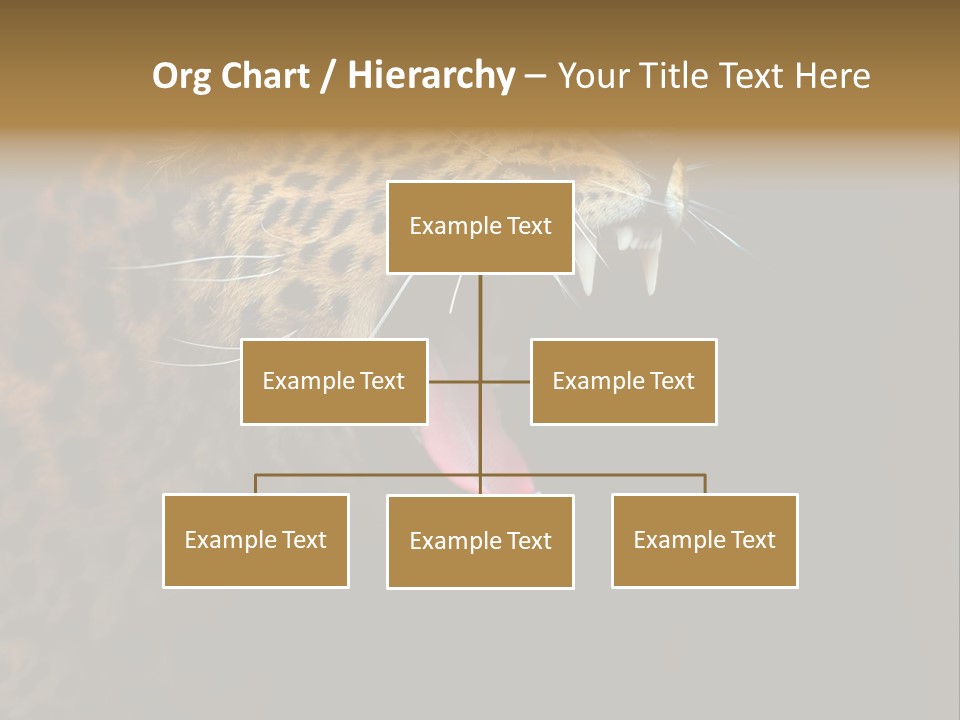 Org Chart / Hierarchy – Your Title Text Here

Example Text

Example Text

Example Text

Example Text

Example Text

Example Text